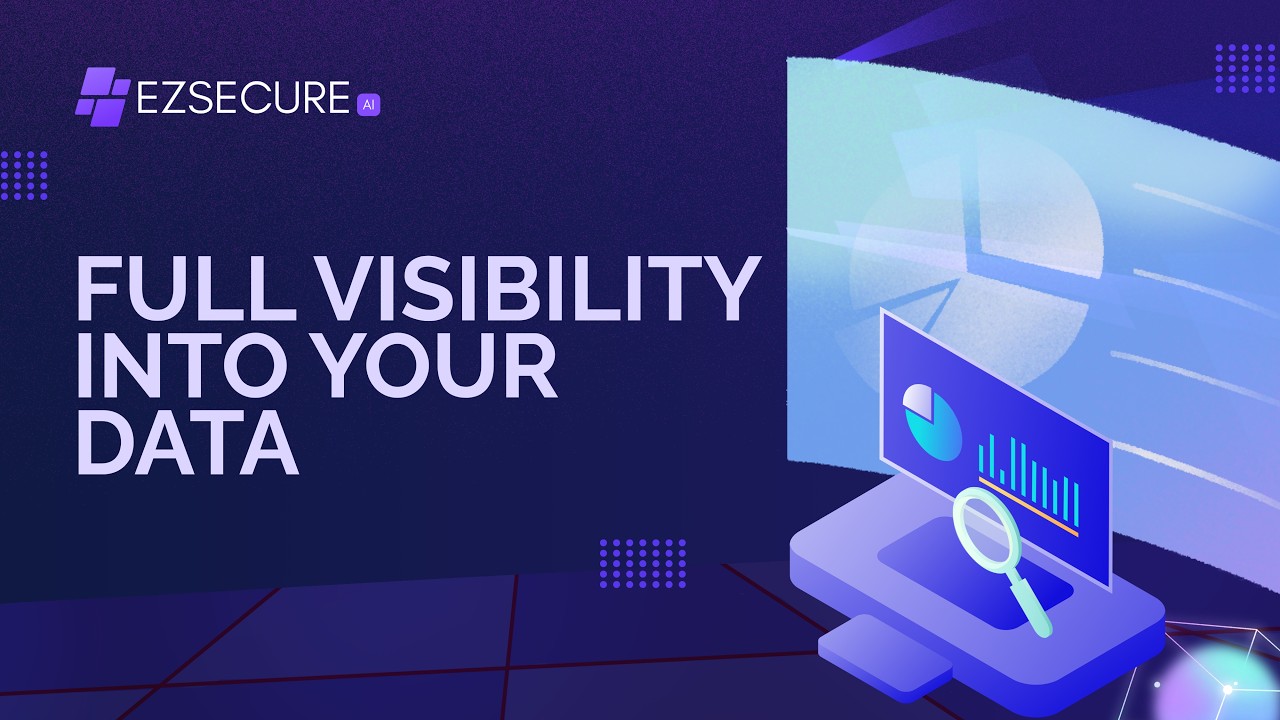 EZSECURE AI

FULL VISIBILITY INTO YOUR DATA